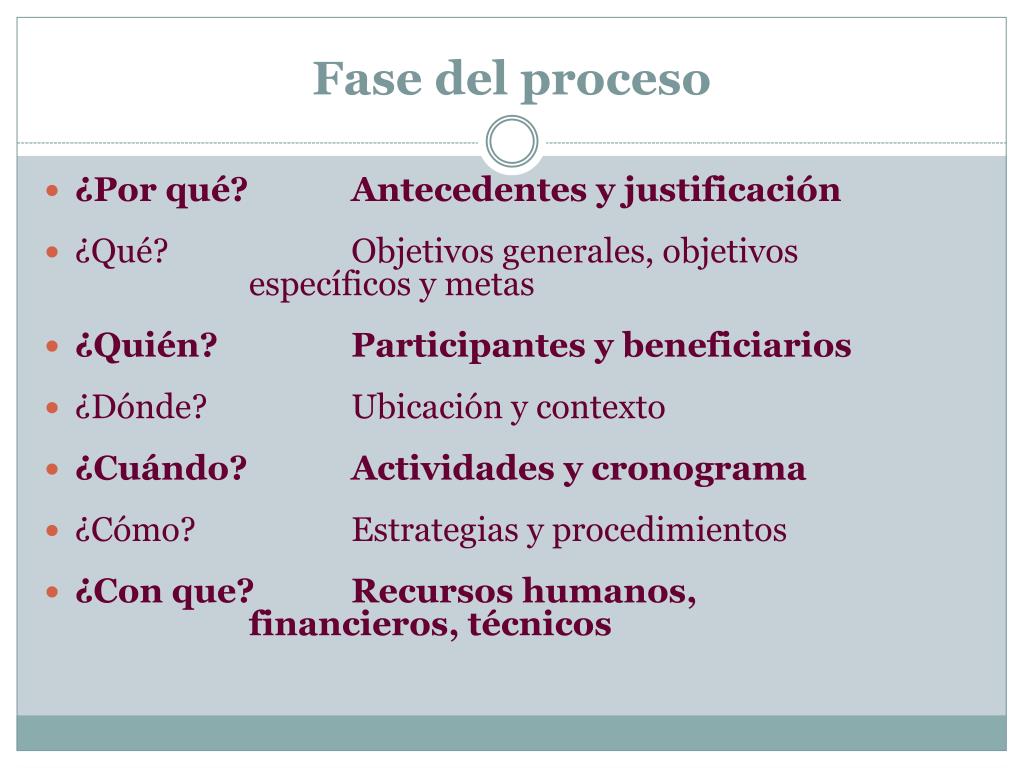 Fase del proceso

¿Por qué? Antecedentes y justificación

¿Qué? Objetivos generales, objetivos específicos y metas

¿Quién? Participantes y beneficiarios

¿Dónde? Ubicación y contexto

¿Cuándo? Actividades y cronograma

¿Cómo? Estrategias y procedimientos

¿Con que? Recursos humanos, financieros, técnicos